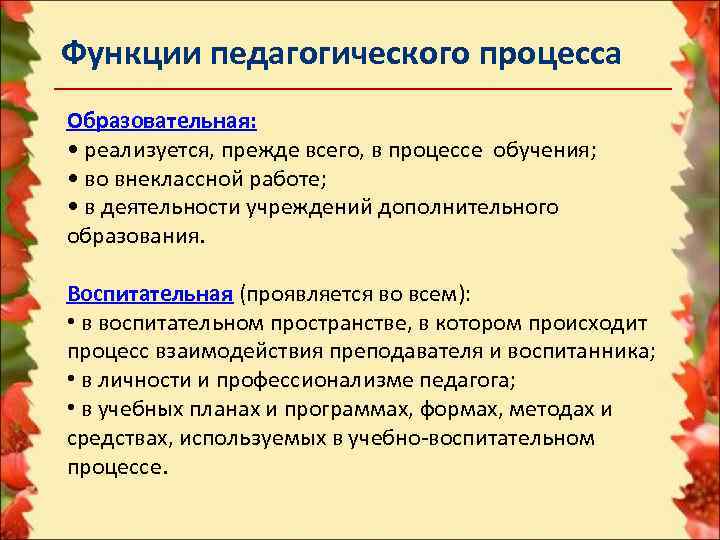 Функции педагогического процесса

Образовательная:
• реализуется, прежде всего, в процессе обучения;
• во внеклассной работе;
• в деятельности учреждений дополнительного образования.

Воспитательная (проявляется во всем):
• в воспитательном пространстве, в котором происходит процесс взаимодействия преподавателя и воспитанника;
• в личности и профессионализме педагога;
• в учебных планах и программах, формах, методах и средствах, используемых в учебно-воспитательном процессе.